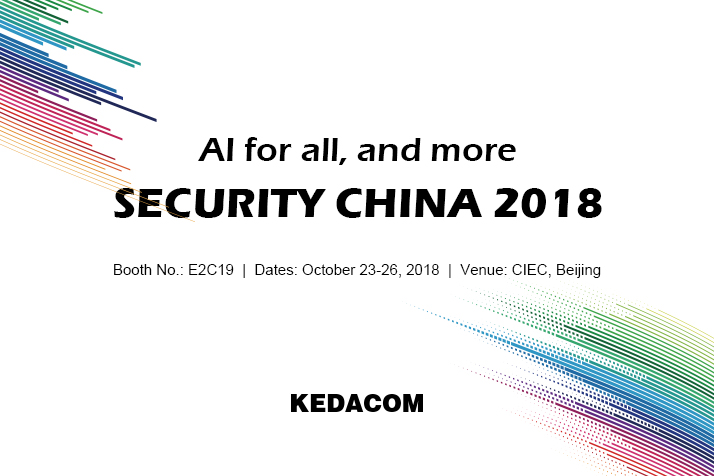 AI for all, and more
SECURITY CHINA 2018

Booth No.: E2C19 | Dates: October 23-26, 2018 | Venue: CIEC, Beijing

KEDACOM